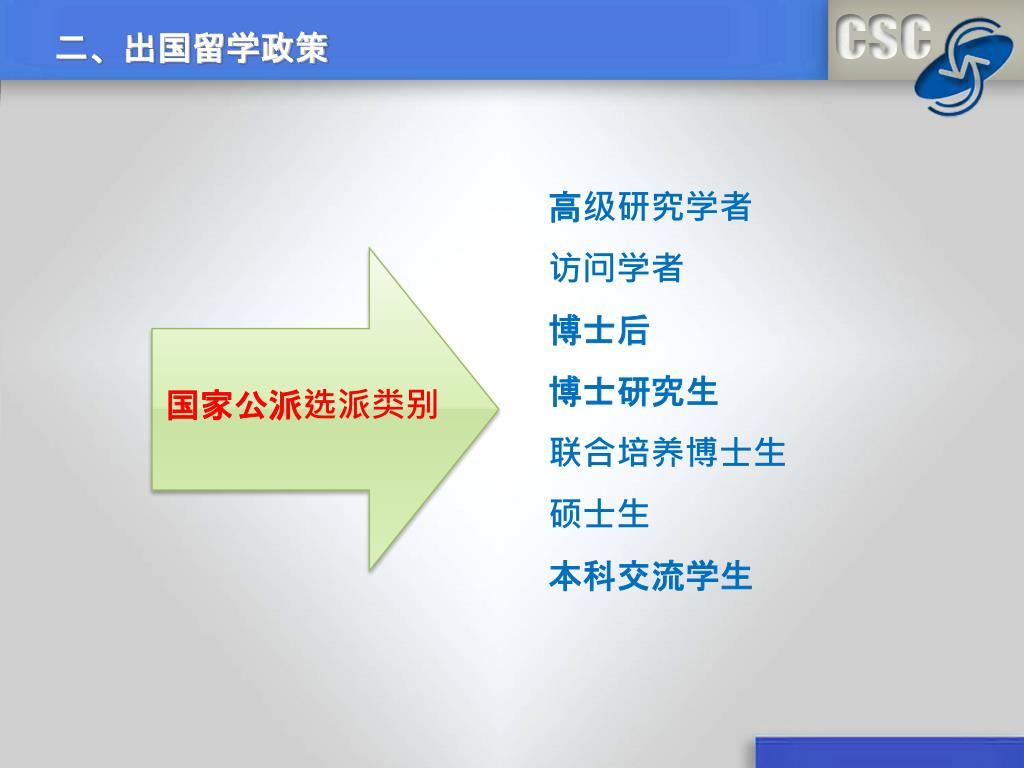 二、出国留学政策

CSC

国家公派选派类别

高级研究学者
访问学者
博士后
博士研究生
联合培养博士生
硕士生
本科交流学生